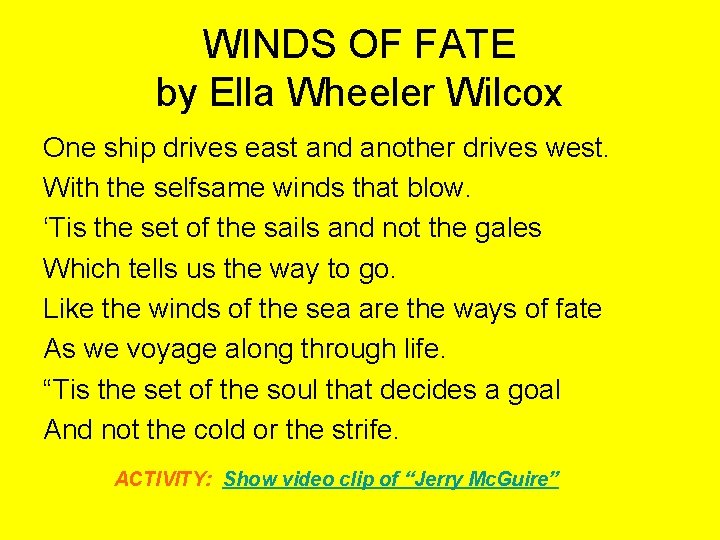 WINDS OF FATE
by Ella Wheeler Wilcox

One ship drives east and another drives west.
With the selfsame winds that blow.
‘Tis the set of the sails and not the gales
Which tells us the way to go.
Like the winds of the sea are the ways of fate
As we voyage along through life.
“Tis the set of the soul that decides a goal
And not the cold or the strife.

ACTIVITY: Show video clip of “Jerry McGuire”